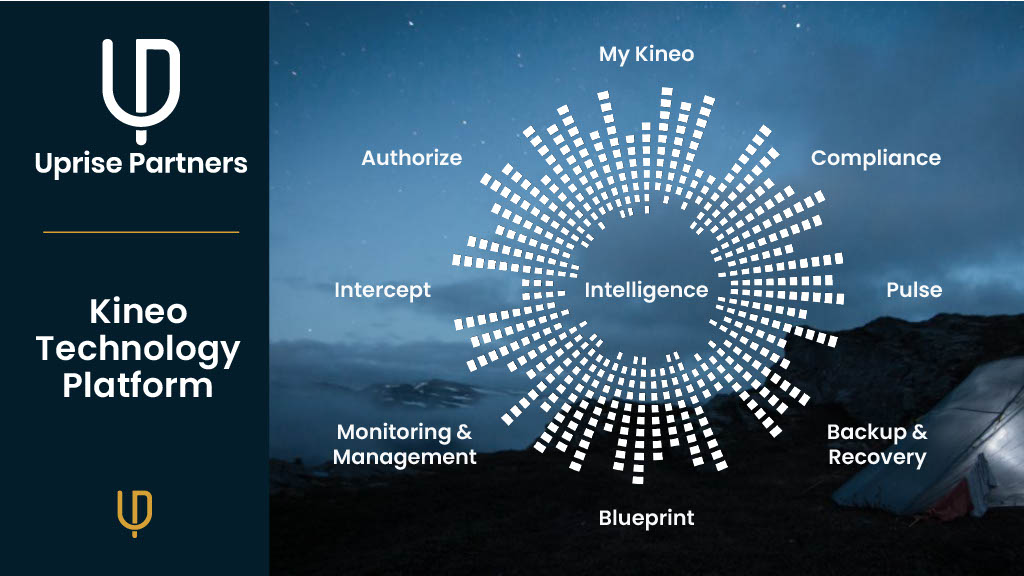 Uprise Partners

Kineo Technology Platform

My Kineo

Authorize

Compliance

Intercept

Intelligence

Pulse

Monitoring & Management

Backup & Recovery

Blueprint